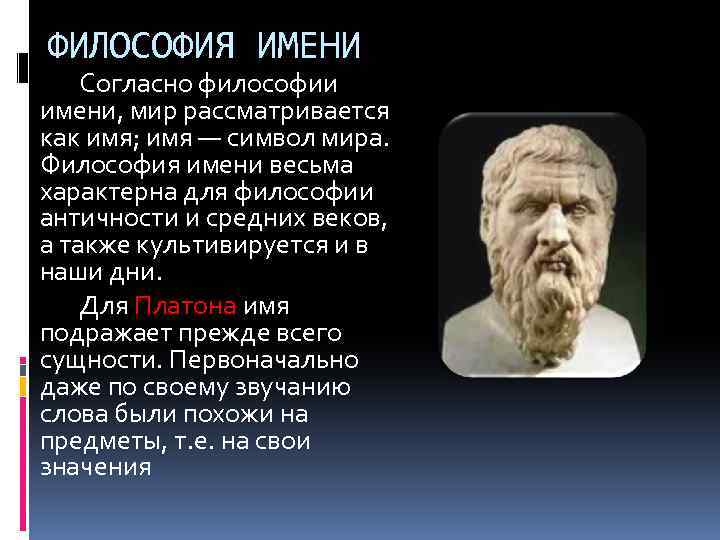 ФИЛОСОФИЯ ИМЕНИ

Согласно философии имени, мир рассматривается как имя; имя — символ мира. Философия имени весьма характерна для философии античности и средних веков, а также культивируется и в наши дни.

Для Платона имя подражает прежде всего сущности. Первоначально даже по своему звучанию слова были похожи на предметы, т.е. на свои значения